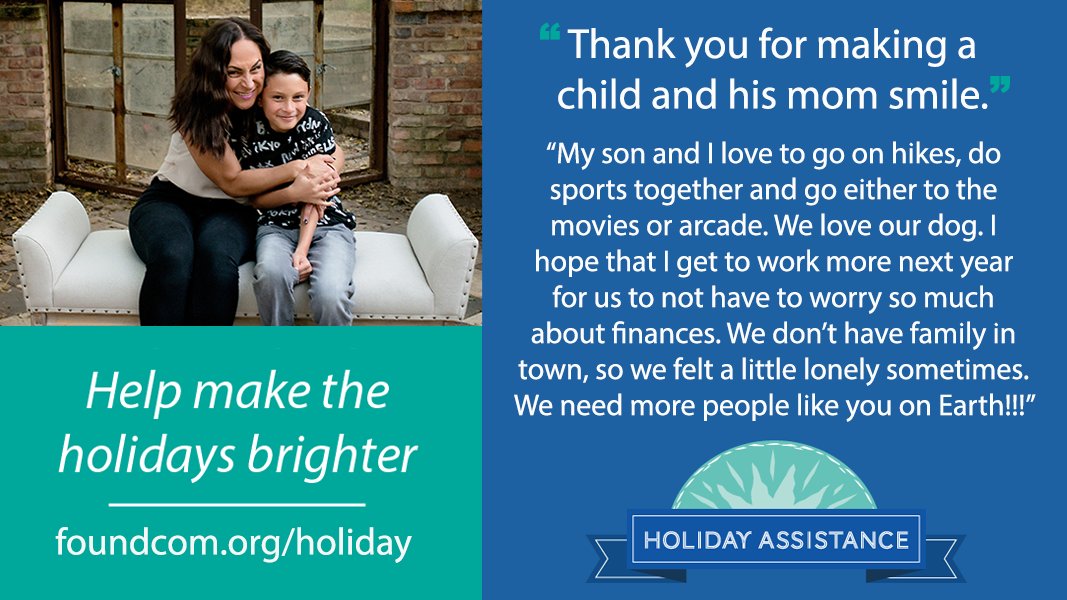 Help make the holidays brighter

foundcom.org/holiday

“Thank you for making a child and his mom smile.”

“My son and I love to go on hikes, do sports together and go either to the movies or arcade. We love our dog. I hope that I get to work more next year for us to not have to worry so much about finances. We don’t have family in town, so we felt a little lonely sometimes. We need more people like you on Earth!!!”

HOLIDAY ASSISTANCE